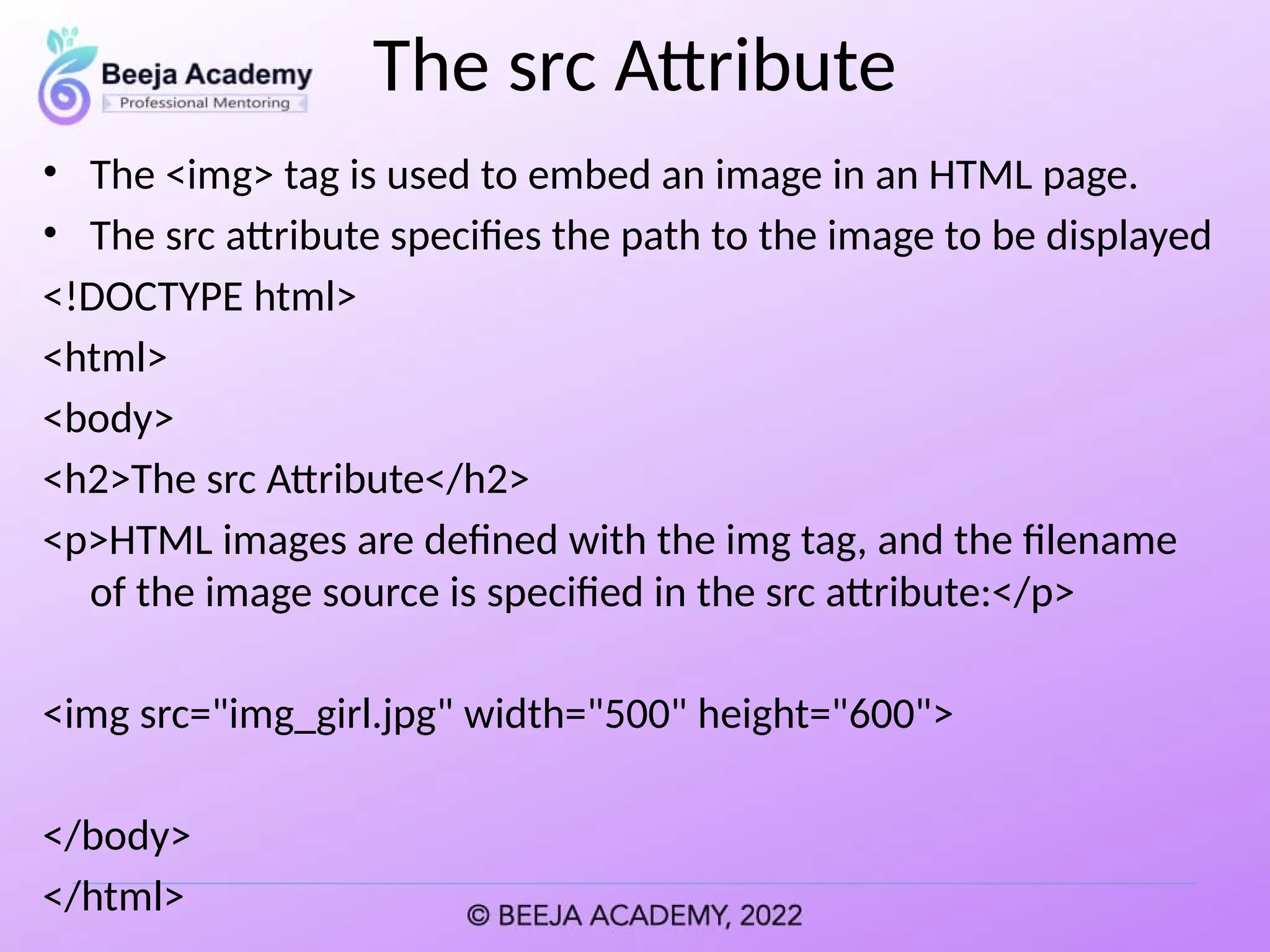 Beeja Academy
Professional Mentoring

The src Attribute

• The <img> tag is used to embed an image in an HTML page.
• The src attribute specifies the path to the image to be displayed

<!DOCTYPE html>

<html>

<body>

<h2>The src Attribute</h2>

<p>HTML images are defined with the img tag, and the filename of the image source is specified in the src attribute:</p>

<img src="img_girl.jpg" width="500" height="600">

</body>

</html>

© BEEJA ACADEMY, 2022